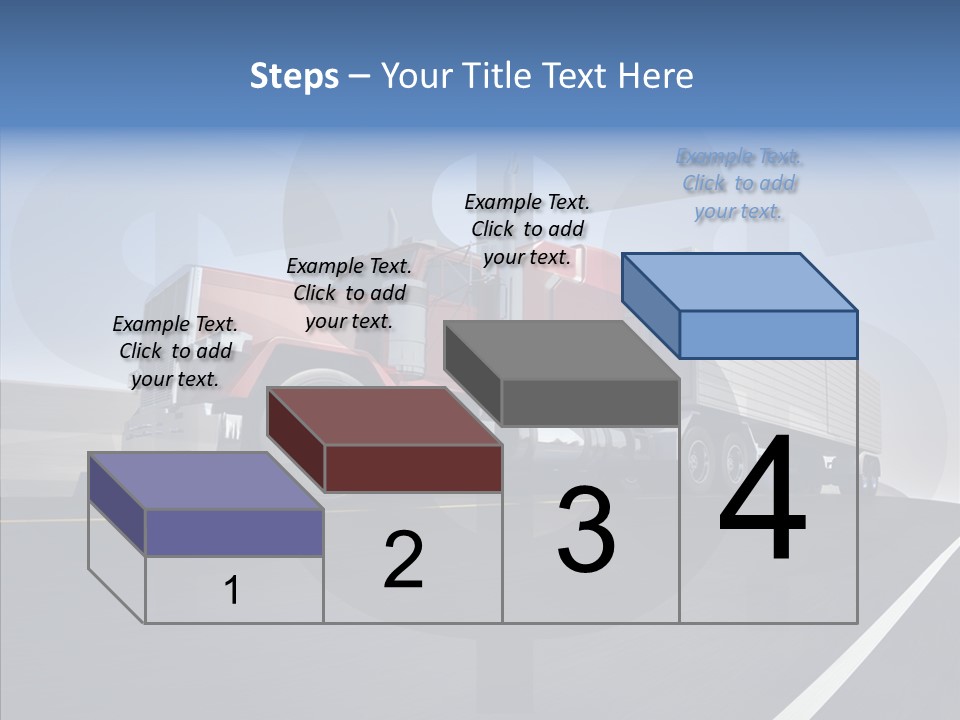 Steps – Your Title Text Here

Example Text. Click to add your text.

Example Text. Click to add your text.

Example Text. Click to add your text.

Example Text. Click to add your text.

1

2

3

4